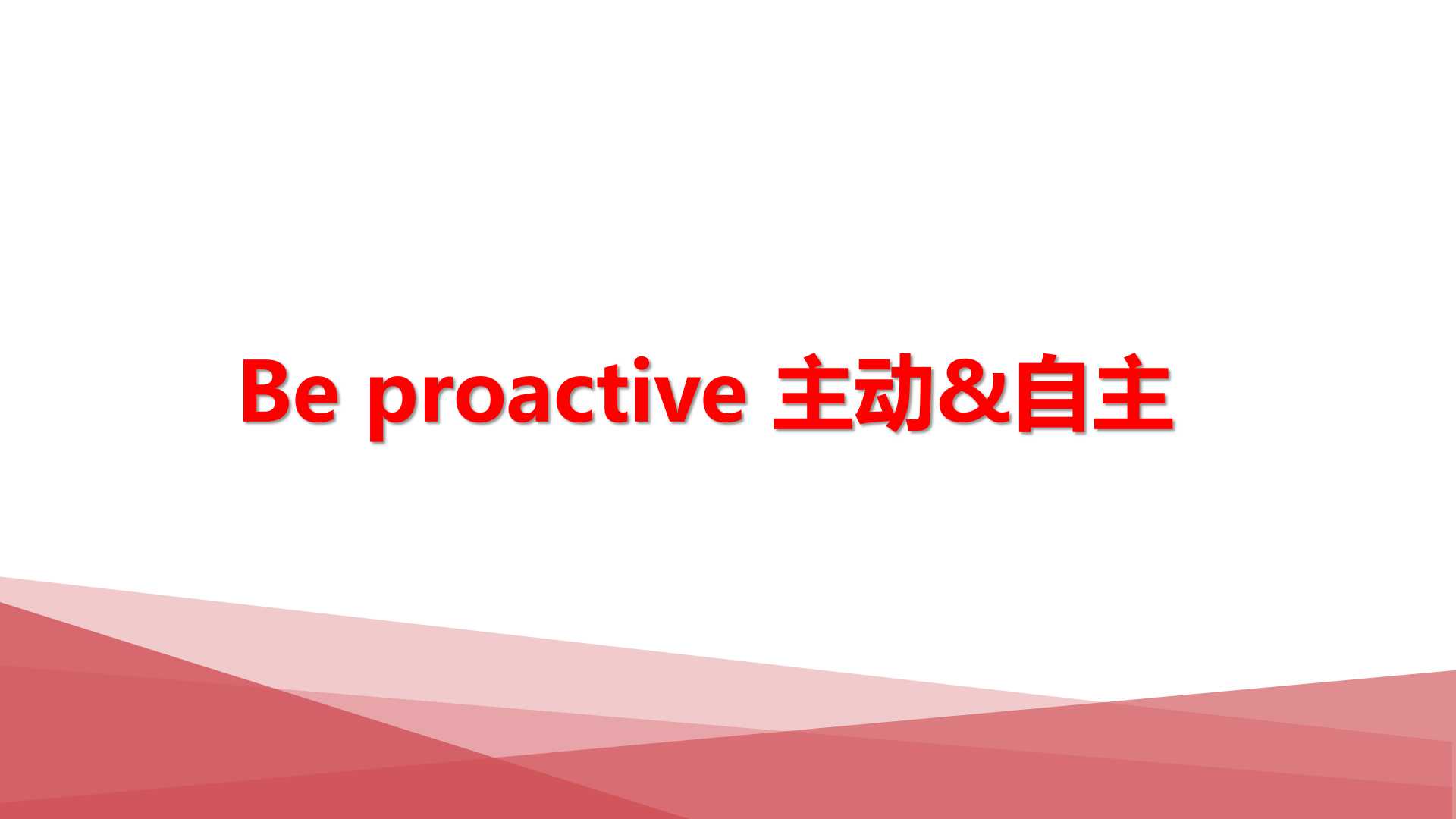 Be proactive 主动&自主